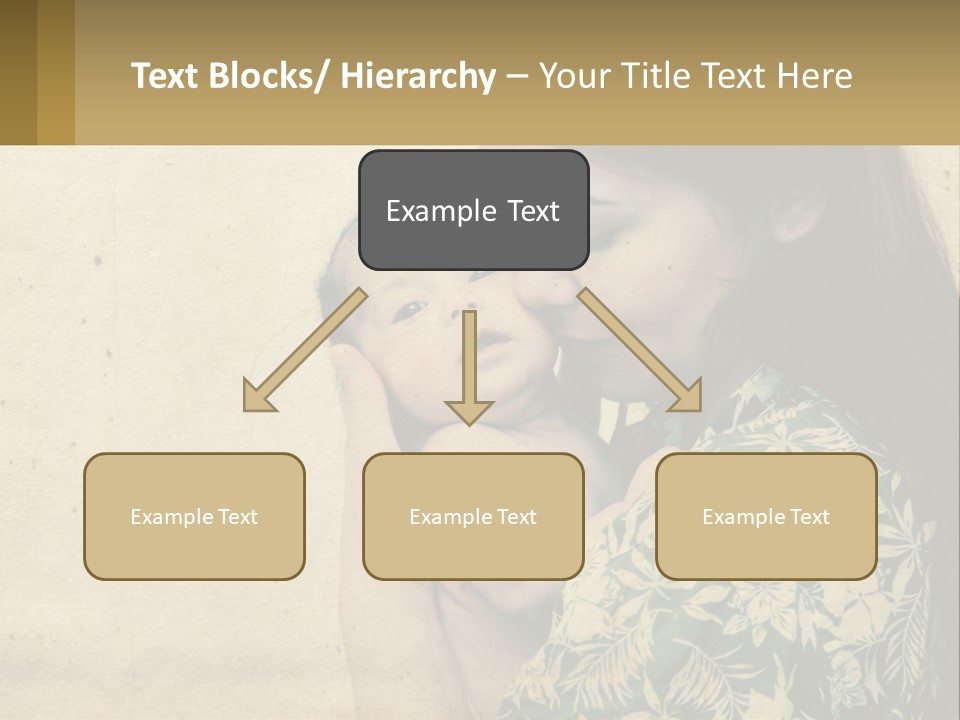 Text Blocks/ Hierarchy – Your Title Text Here

Example Text

Example Text

Example Text

Example Text